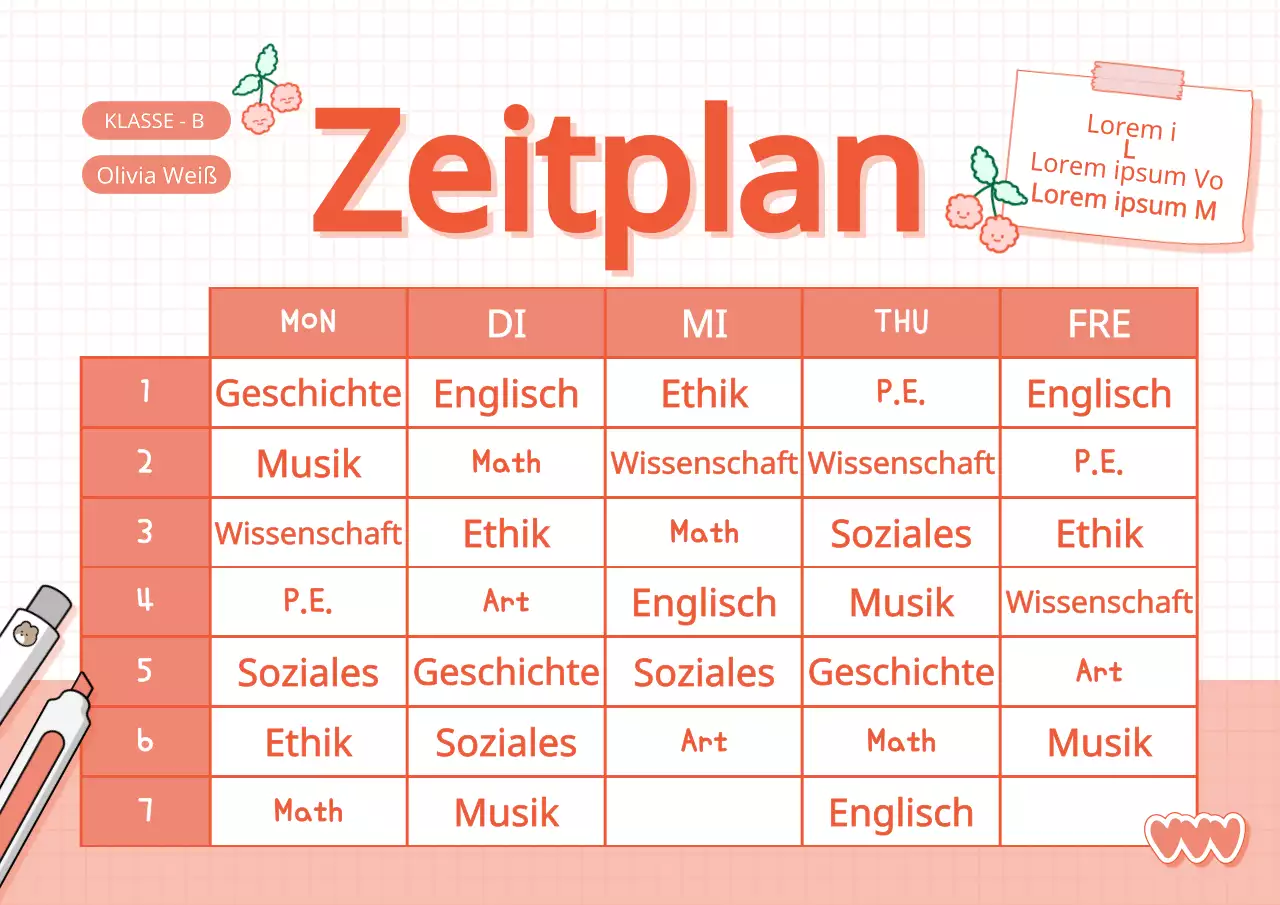 KLASSE - B

Olivia Weiß

Zeitplan

Lorem i
L
Lorem ipsum Vo
Lorem ipsum M

| | MON | DI | MI | THU | FRE |
|---|---|---|---|---|---|
| 1 | Geschichte | Englisch | Ethik | P.E. | Englisch |
| 2 | Musik | Math | Wissenschaft | Wissenschaft | P.E. |
| 3 | Wissenschaft | Ethik | Math | Soziales | Ethik |
| 4 | P.E. | Art | Englisch | Musik | Wissenschaft |
| 5 | Soziales | Geschichte | Soziales | Geschichte | Art |
| 6 | Ethik | Soziales | Art | Math | Musik |
| 7 | Math | Musik | | Englisch | |